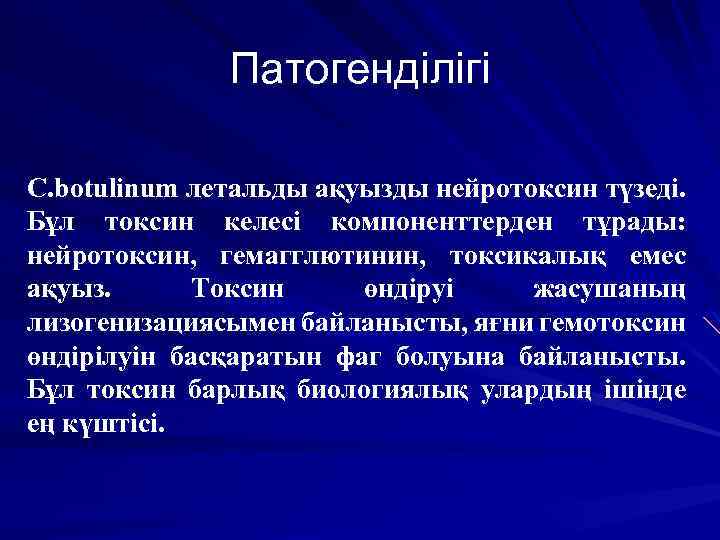 Патогенділігі

C.botulinum летальды ақуызды нейротоксин түзеді. Бұл токсин келесі компоненттерден тұрады: нейротоксин, гемагглютинин, токсикалық емес ақуыз. Токсин өндіруі жасушаның лизогенизациясымен байланысты, яғни гемотоксин өндірілуін басқаратын фаг болуына байланысты. Бұл токсин барлық биологиялық улардың ішінде ең күштісі.